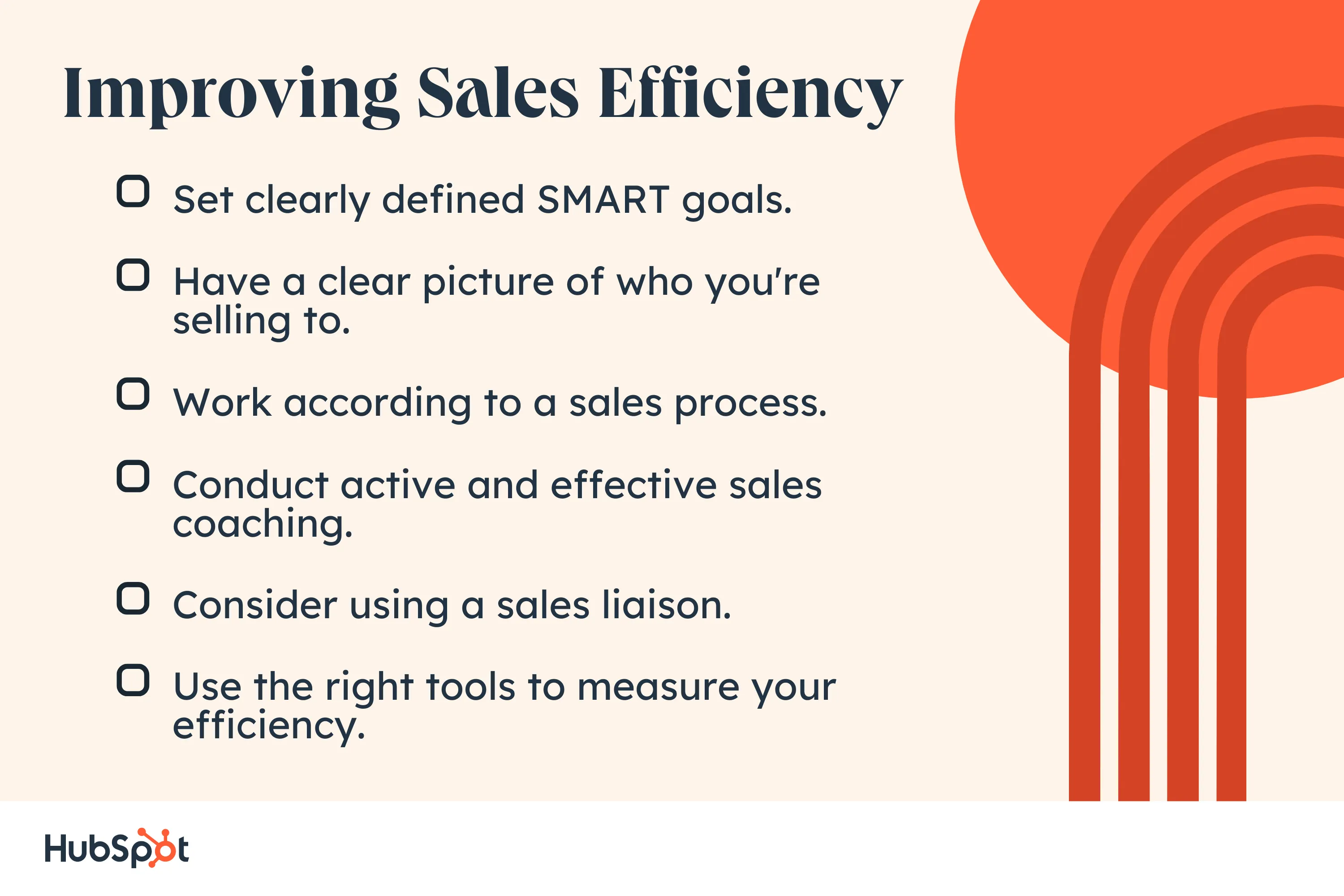 Improving Sales Efficiency

Set clearly defined SMART goals.

Have a clear picture of who you're selling to.

Work according to a sales process.

Conduct active and effective sales coaching.

Consider using a sales liaison.

Use the right tools to measure your efficiency.

HubSpot